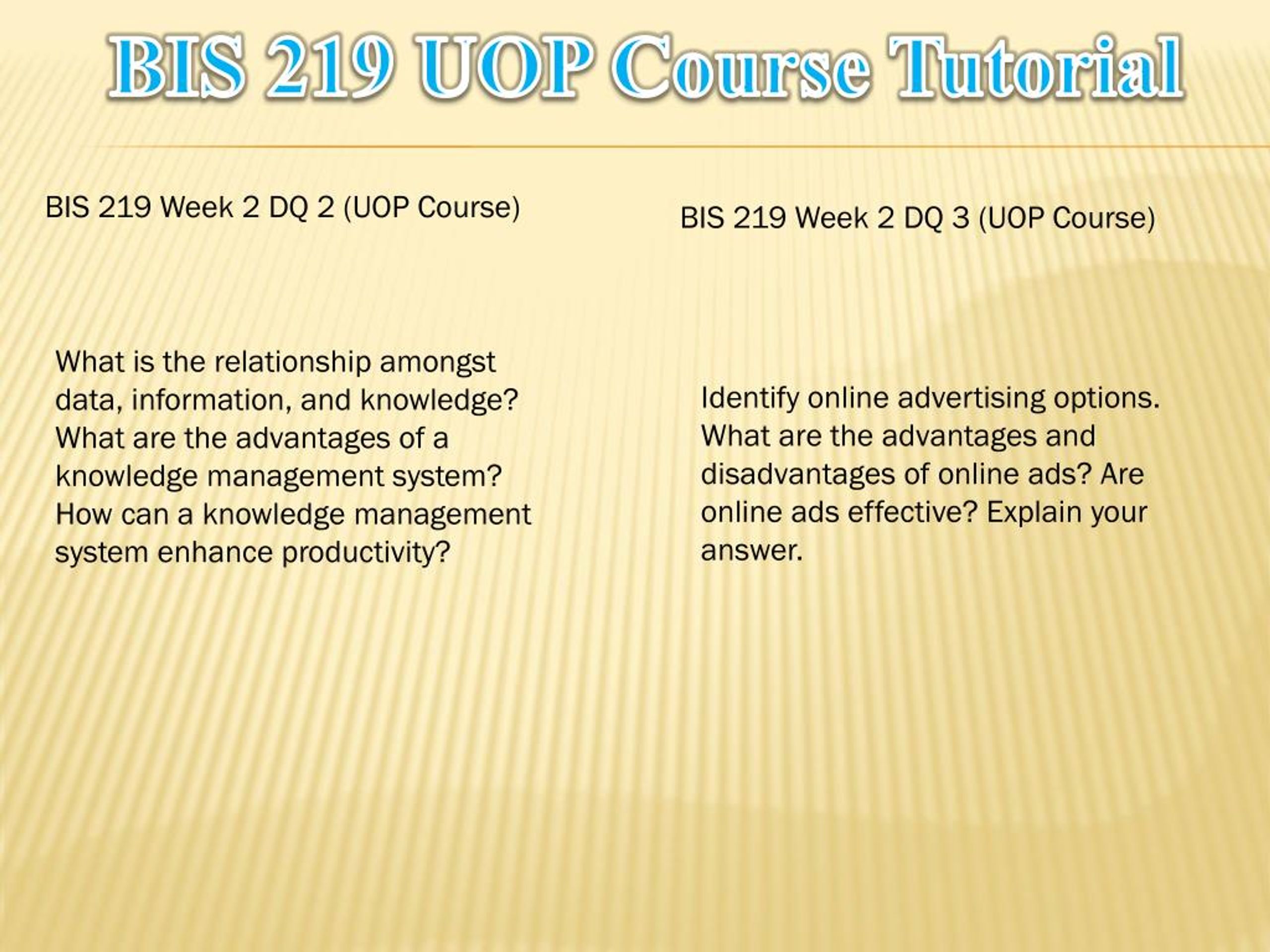 BIS 219 UOP Course Tutorial

BIS 219 Week 2 DQ 2 (UOP Course)

What is the relationship amongst data, information, and knowledge? What are the advantages of a knowledge management system? How can a knowledge management system enhance productivity?

BIS 219 Week 2 DQ 3 (UOP Course)

Identify online advertising options. What are the advantages and disadvantages of online ads? Are online ads effective? Explain your answer.